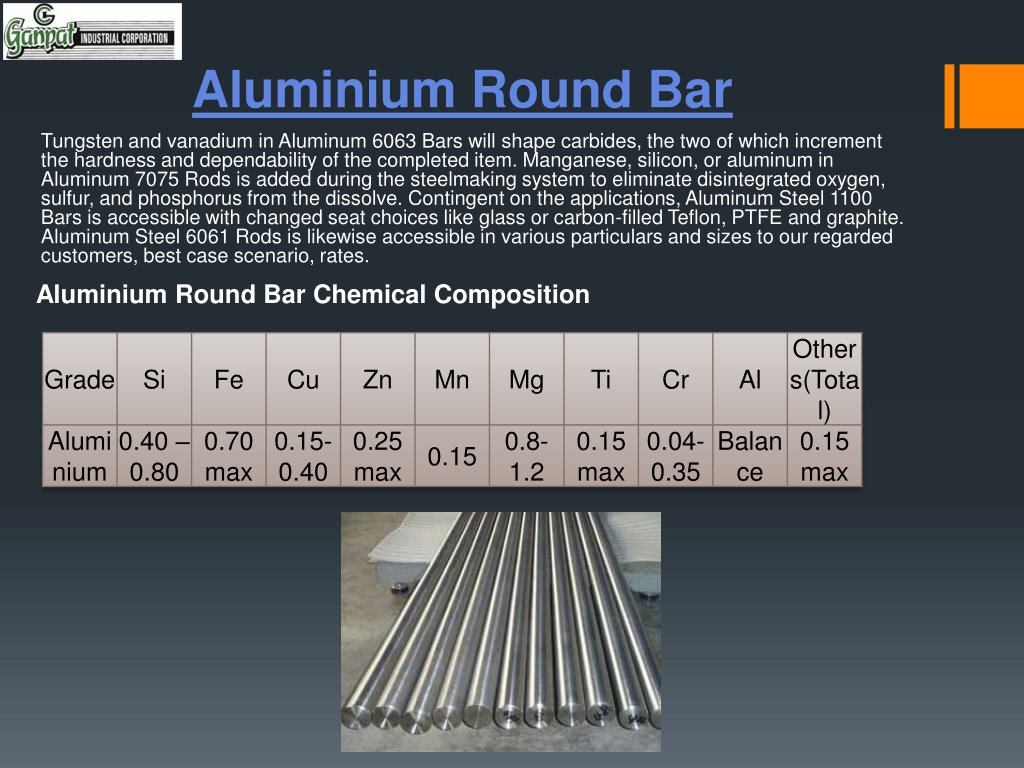 G
Ganpat INDUSTRIAL CORPORATION

Aluminium Round Bar

Tungsten and vanadium in Aluminum 6063 Bars will shape carbides, the two of which increment the hardness and dependability of the completed item. Manganese, silicon, or aluminum in Aluminum 7075 Rods is added during the steelmaking system to eliminate disintegrated oxygen, sulfur, and phosphorus from the dissolve. Contingent on the applications, Aluminum Steel 1100 Bars is accessible with changed seat choices like glass or carbon-filled Teflon, PTFE and graphite. Aluminum Steel 6061 Rods is likewise accessible in various particulars and sizes to our regarded customers, best case scenario, rates.

Aluminium Round Bar Chemical Composition

| Grade | Si | Fe | Cu | Zn | Mn | Mg | Ti | Cr | Al | Others(Total) |
|---|---|---|---|---|---|---|---|---|---|---|
| Aluminium | 0.40 – 0.80 | 0.70 max | 0.15-0.40 | 0.25 max | 0.15 | 0.8-1.2 | 0.15 max | 0.04-0.35 | Balance | 0.15 max |